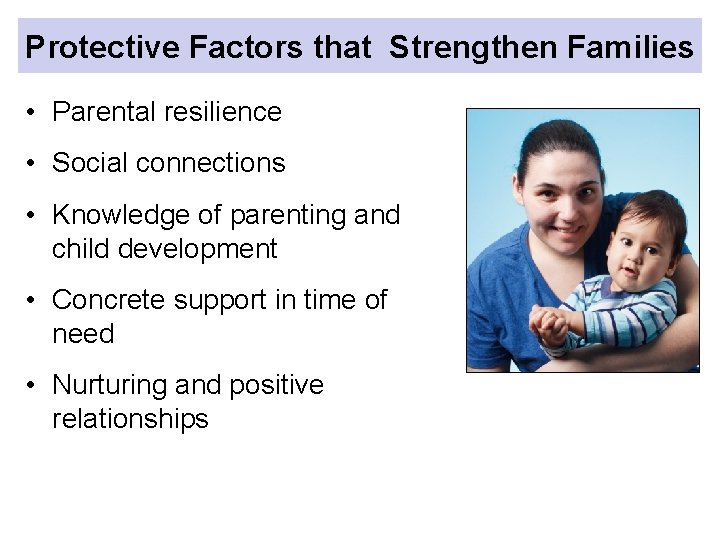 Protective Factors that  Strengthen Families

• Parental resilience
• Social connections
• Knowledge of parenting and child development
• Concrete support in time of need
• Nurturing and positive relationships